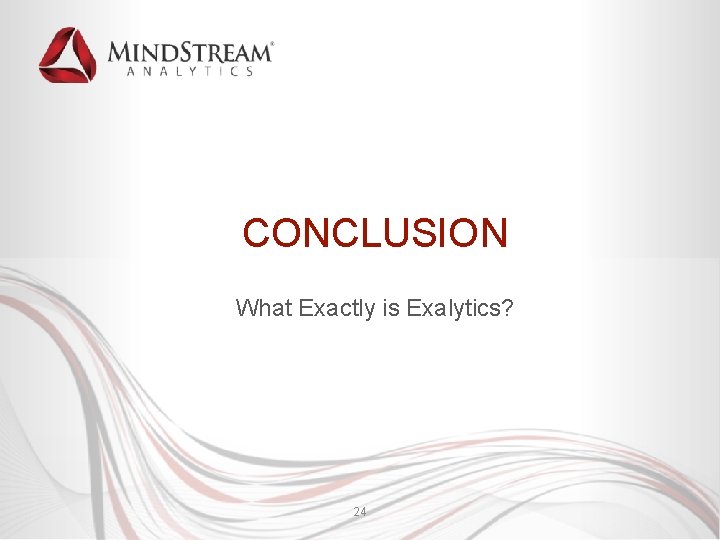 MINDSTREAM®
ANALYTICS

CONCLUSION

What Exactly is Exalytics?

24